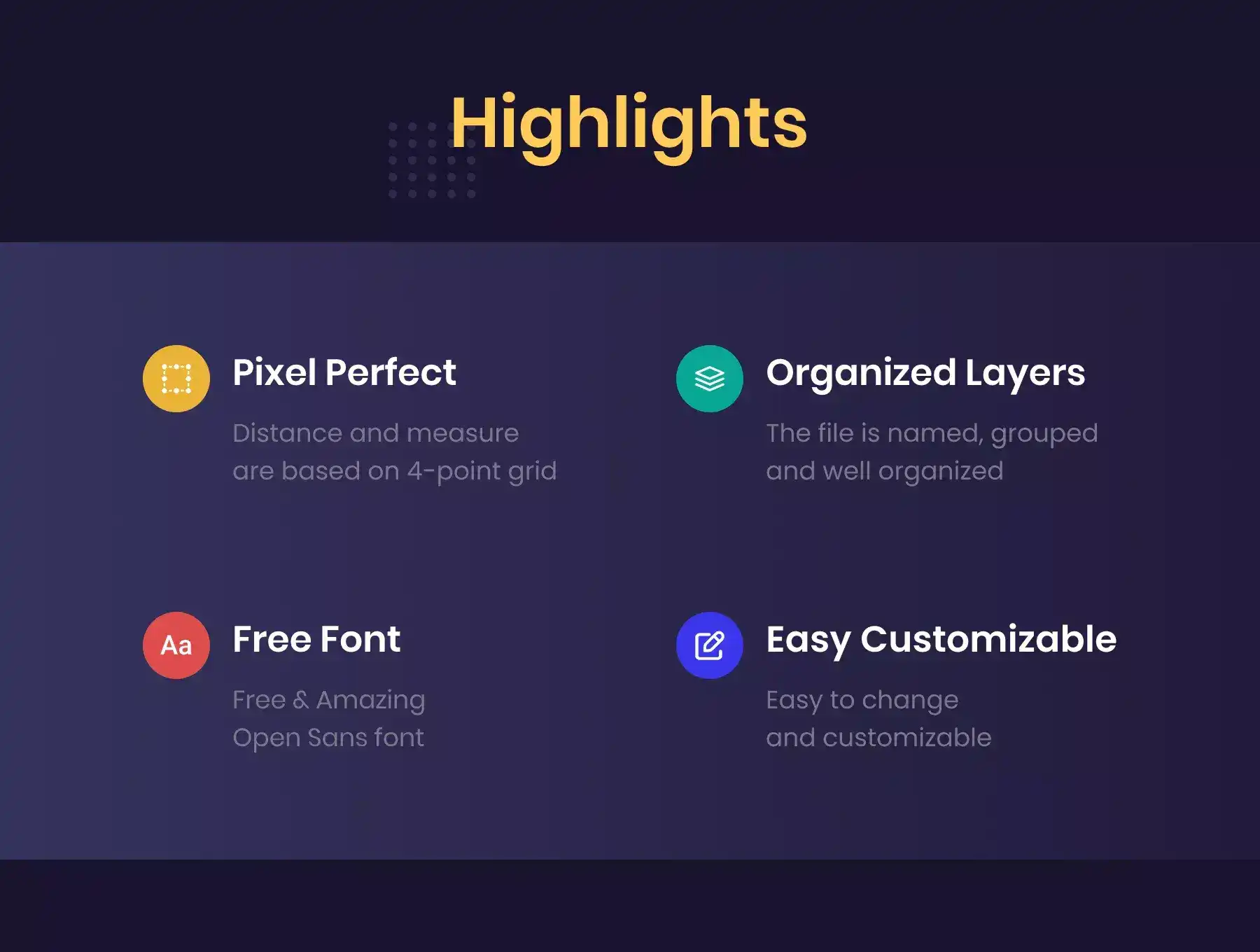 Highlights

Pixel Perfect

Distance and measure are based on 4-point grid

Organized Layers

The file is named, grouped and well organized

Aa

Free Font

Free & Amazing Open Sans font

Easy Customizable

Easy to change and customizable